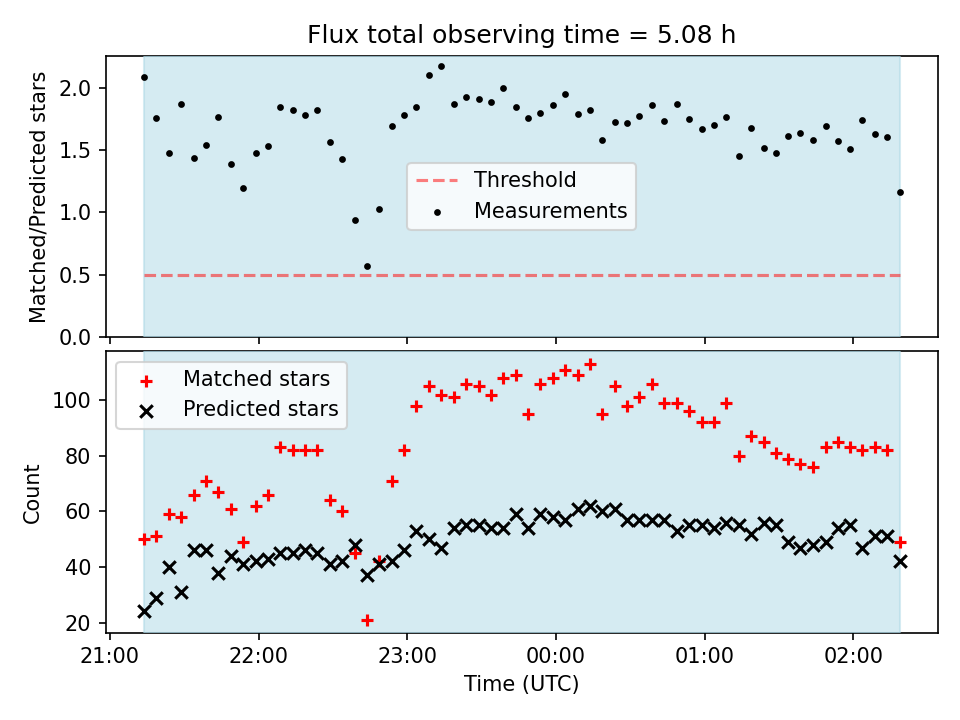 Flux total observing time = 5.08 h

Matched/Predicted stars

2.0
1.5
1.0
0.5
0.0

Threshold
Measurements

Matched stars
Predicted stars

Count

100
80
60
40
20

21:00
22:00
23:00
00:00
01:00
02:00

Time (UTC)